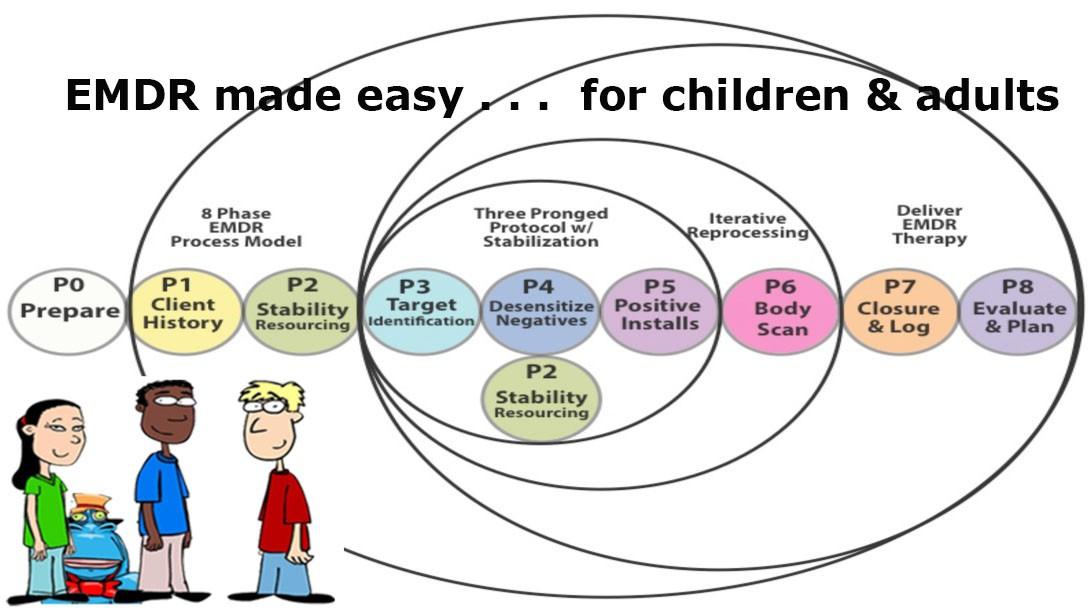 EMDR made easy . . . for children & adults

8 Phase EMDR Process Model

Three Pronged Protocol w/ Stabilization

Iterative Reprocessing

Deliver EMDR Therapy

P0 Prepare

P1 Client History

P2 Stability Resourcing

P3 Target Identification

P4 Desensitize Negatives

P5 Positive Installs

P6 Body Scan

P7 Closure & Log

P8 Evaluate & Plan

P2 Stability Resourcing